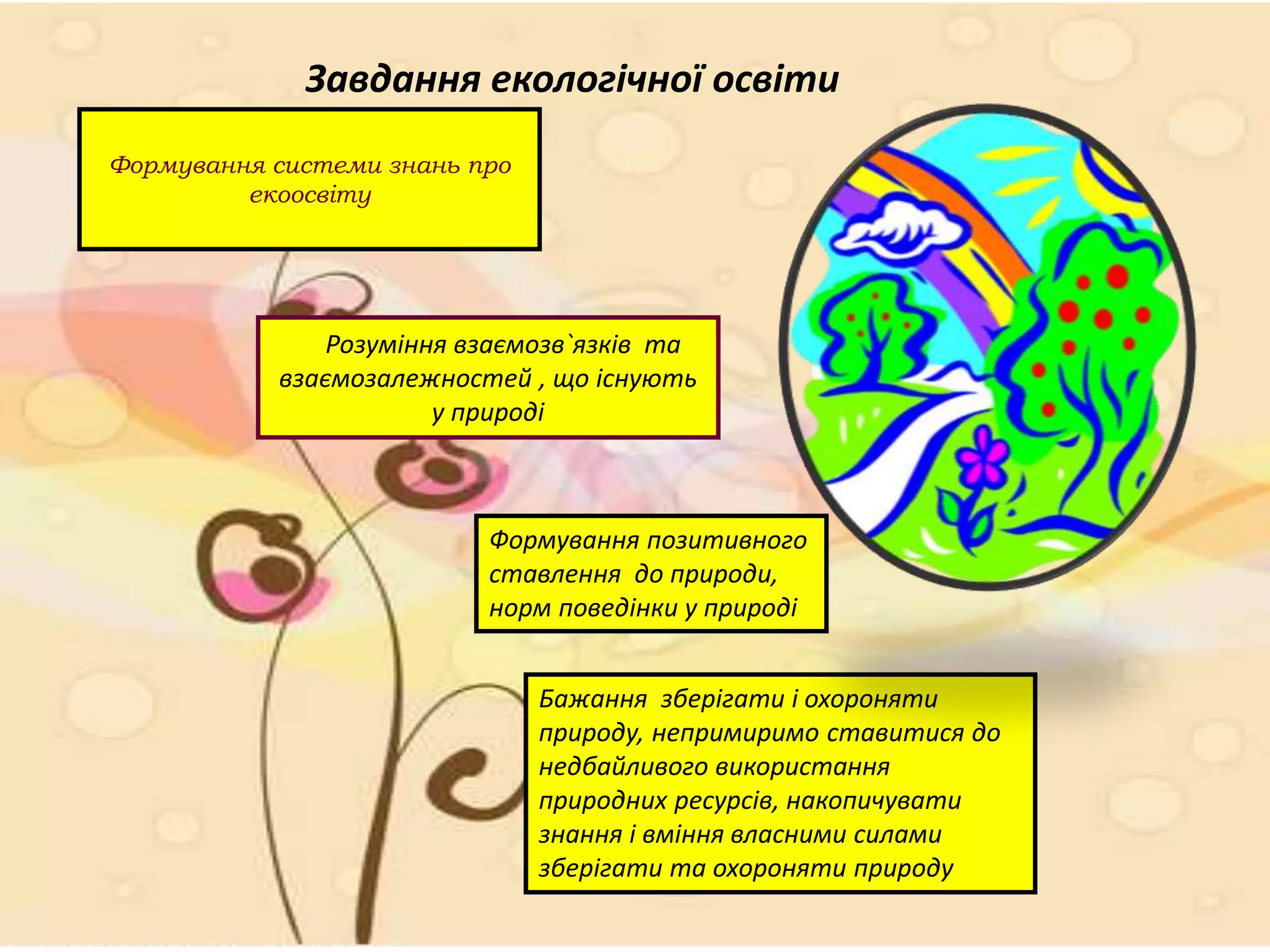 Завдання екологічної освіти

Формування системи знань про екоосвіту

Розуміння взаємозв`язків та взаємозалежностей , що існують у природі

Формування позитивного ставлення до природи, норм поведінки у природі

Бажання зберігати і охороняти природу, непримиримо ставитися до недбайливого використання природних ресурсів, накопичувати знання і вміння власними силами зберігати та охороняти природу